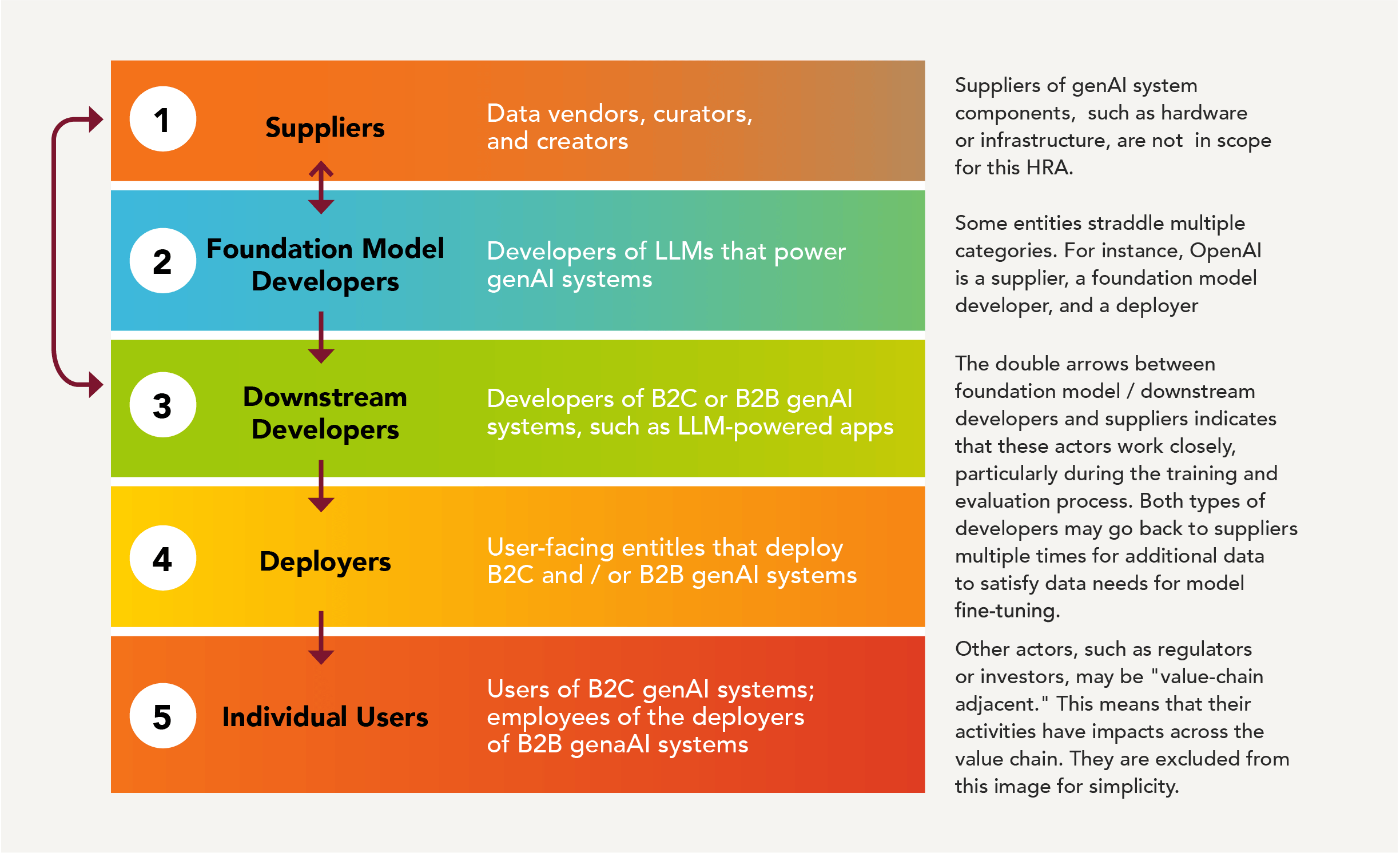 1 Suppliers

Data vendors, curators, and creators

2 Foundation Model Developers

Developers of LLMs that power genAI systems

3 Downstream Developers

Developers of B2C or B2B genAI systems, such as LLM-powered apps

4 Deployers

User-facing entitles that deploy B2C and / or B2B genAI systems

5 Individual Users

Users of B2C genAI systems; employees of the deployers of B2B genaAI systems

Suppliers of genAI system components, such as hardware or infrastructure, are not in scope for this HRA.

Some entities straddle multiple categories. For instance, OpenAI is a supplier, a foundation model developer, and a deployer

The double arrows between foundation model / downstream developers and suppliers indicates that these actors work closely, particularly during the training and evaluation process. Both types of developers may go back to suppliers multiple times for additional data to satisfy data needs for model fine-tuning.

Other actors, such as regulators or investors, may be "value-chain adjacent." This means that their activities have impacts across the value chain. They are excluded from this image for simplicity.